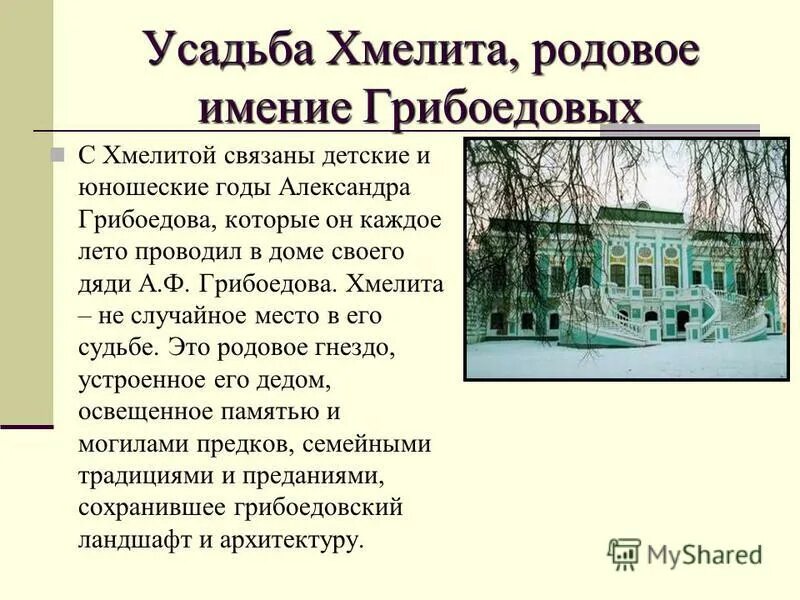 Усадьба Хмелита, родовое имение Грибоедовых

С Хмелитой связаны детские и юношеские годы Александра Грибоедова, которые он каждое лето проводил в доме своего дяди А.Ф. Грибоедова. Хмелита – не случайное место в его судьбе. Это родовое гнездо, устроенное его дедом, освещенное памятью и могилами предков, семейными традициями и преданиями, сохранившее грибоедовский ландшафт и архитектуру.

MyShared